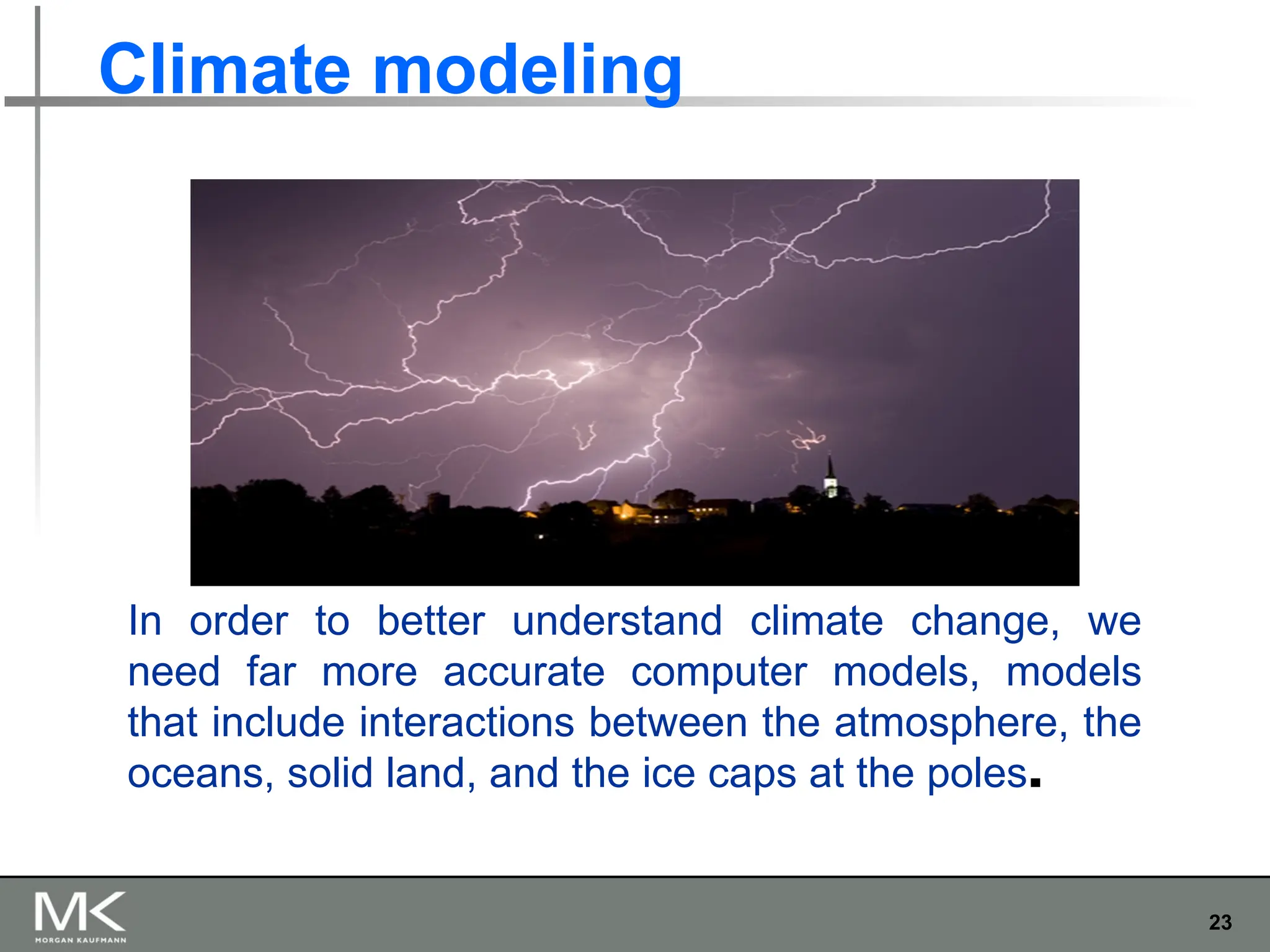 Climate modeling

In order to better understand climate change, we need far more accurate computer models, models that include interactions between the atmosphere, the oceans, solid land, and the ice caps at the poles.

MK
MORGAN KAUFMANN

23